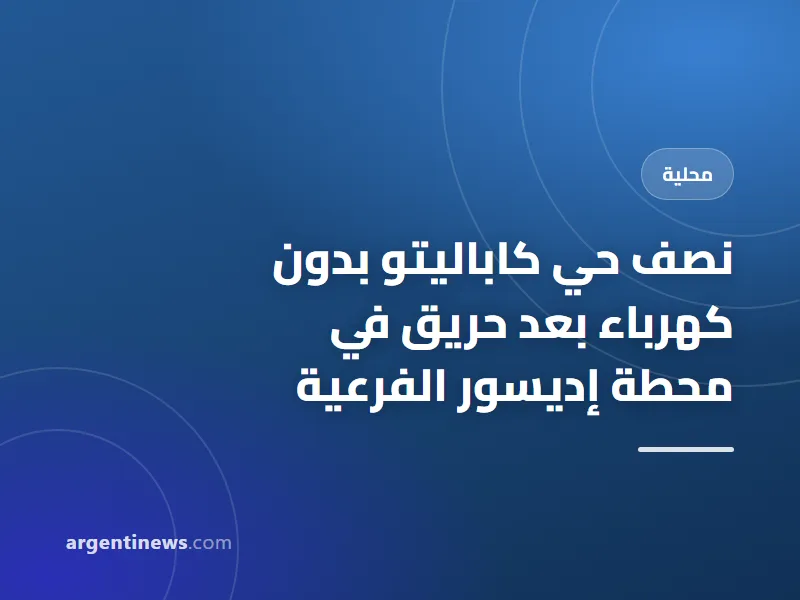 محلية

نصف حي كاباليتو بدون كهرباء بعد حريق في محطة إديسور الفرعية

argentinews.com